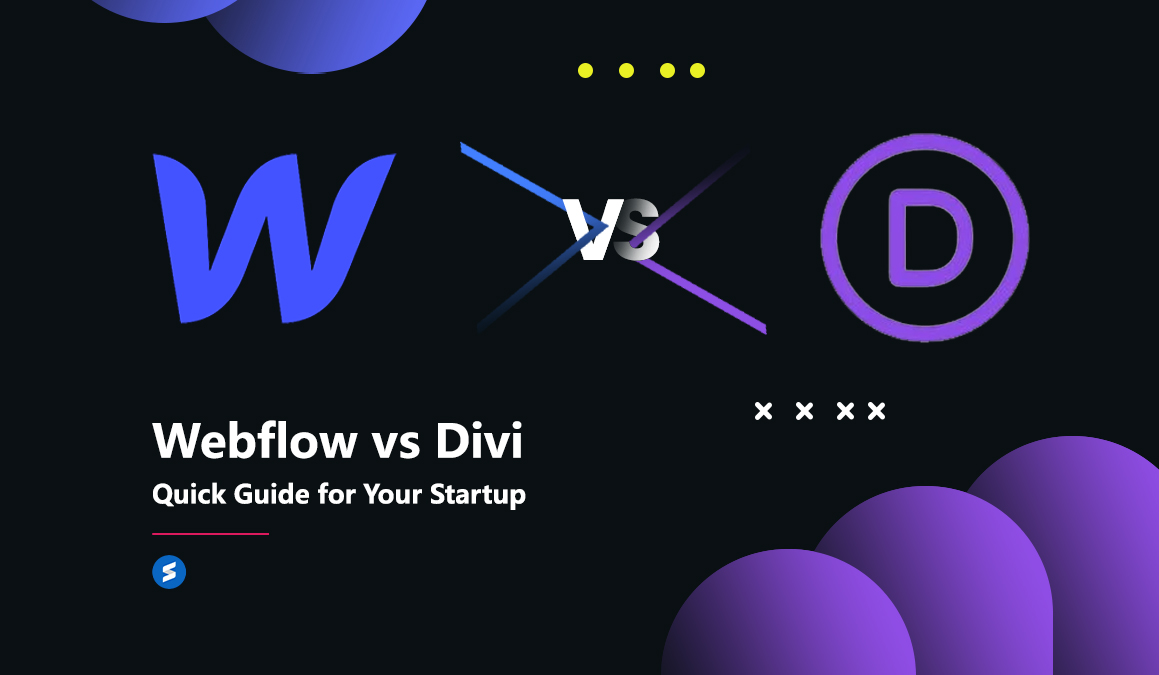 W

VS

D

Webflow vs Divi

Quick Guide for Your Startup

S